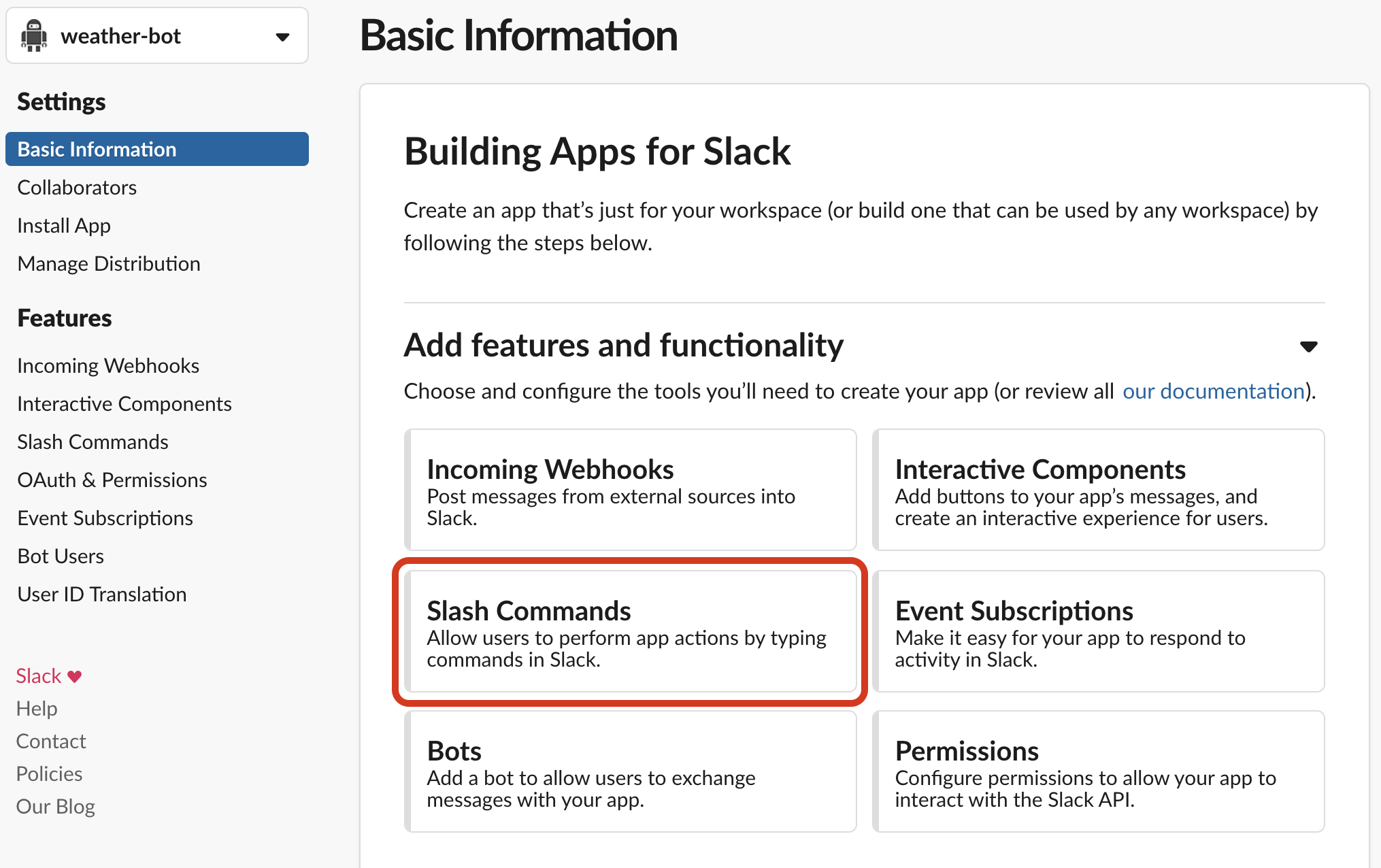 weather-bot

Settings

Basic Information

Collaborators

Install App

Manage Distribution

Features

Incoming Webhooks

Interactive Components

Slash Commands

OAuth & Permissions

Event Subscriptions

Bot Users

User ID Translation

Slack ♥

Help

Contact

Policies

Our Blog

Basic Information

Building Apps for Slack

Create an app that's just for your workspace (or build one that can be used by any workspace) by following the steps below.

Add features and functionality

Choose and configure the tools you'll need to create your app (or review all our documentation).

Incoming Webhooks
Post messages from external sources into Slack.

Interactive Components
Add buttons to your app's messages, and create an interactive experience for users.

Slash Commands
Allow users to perform app actions by typing commands in Slack.

Event Subscriptions
Make it easy for your app to respond to activity in Slack.

Bots
Add a bot to allow users to exchange messages with your app.

Permissions
Configure permissions to allow your app to interact with the Slack API.